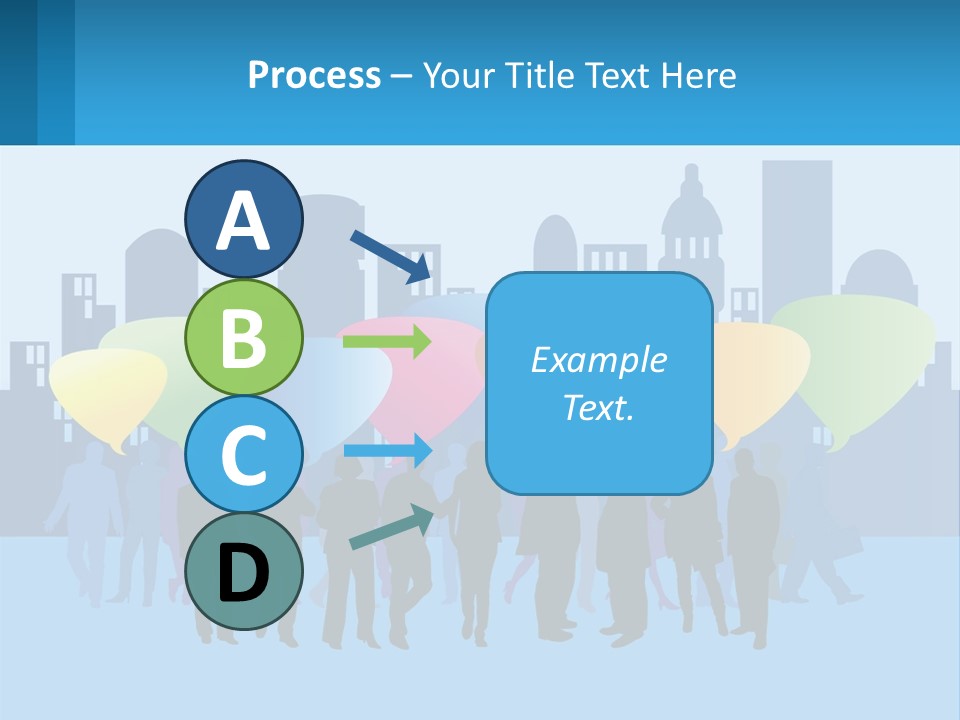 Process – Your Title Text Here

A

B

C

D

Example Text.